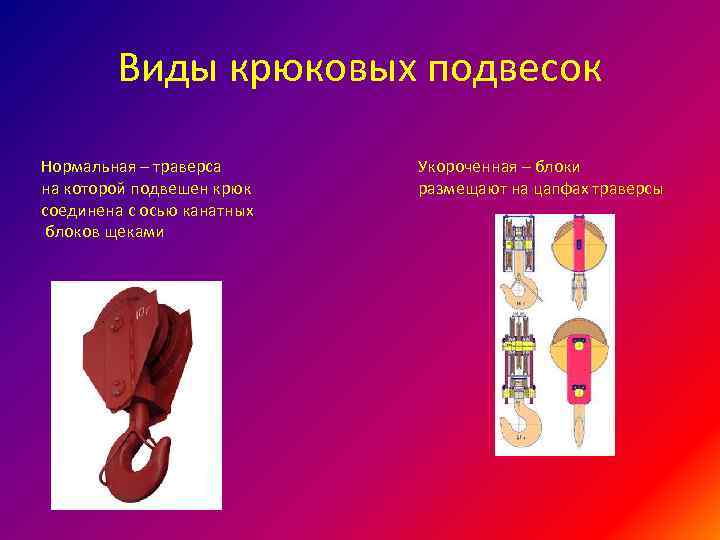 Виды крюковых подвесок

Нормальная – траверса на которой подвешен крюк соединена с осью канатных блоков щеками

Укороченная – блоки размещают на цапфах траверсы